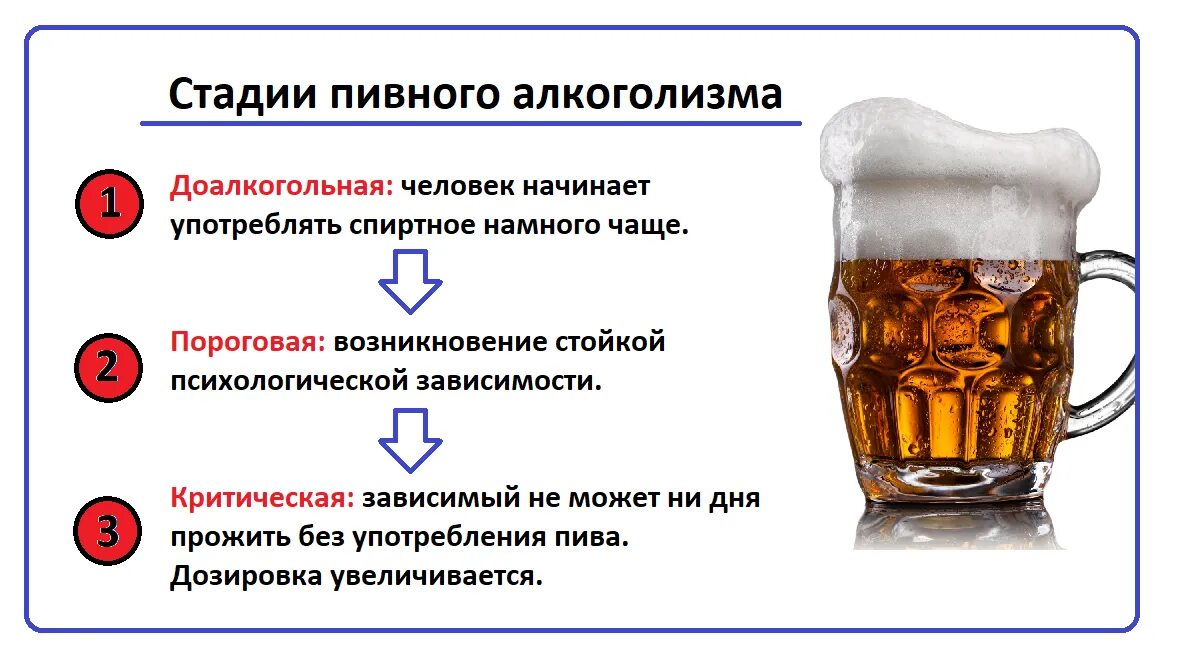 Стадии пивного алкоголизма

1 Доалкогольная: человек начинает употреблять спиртное намного чаще.

2 Пороговая: возникновение стойкой психологической зависимости.

3 Критическая: зависимый не может ни дня прожить без употребления пива. Дозировка увеличивается.